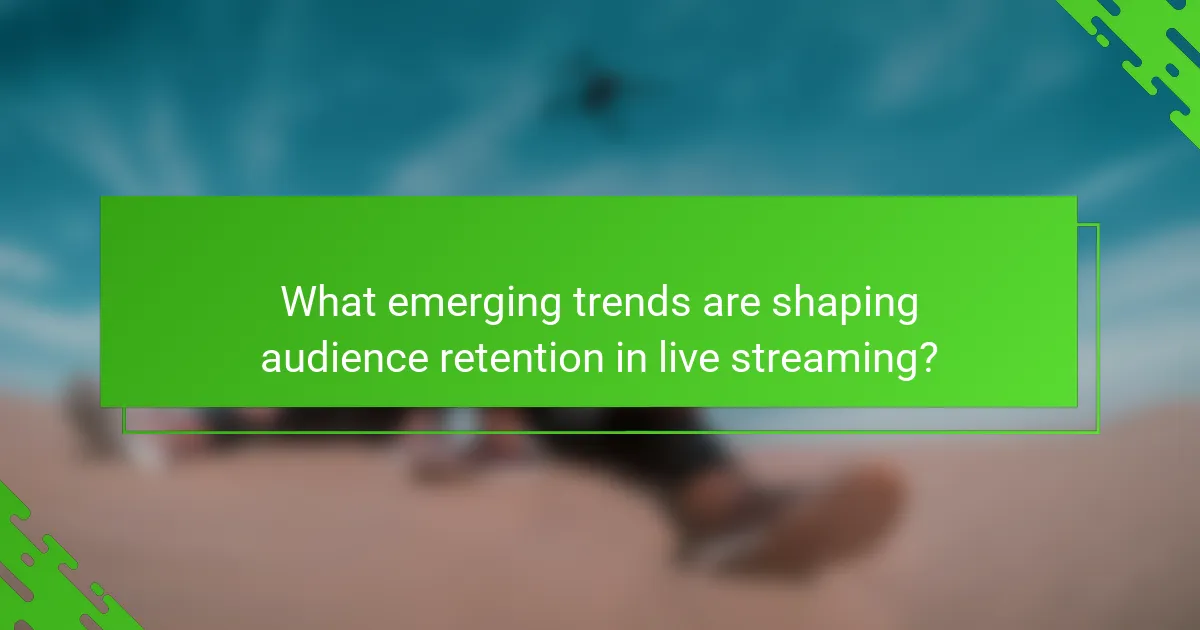 What emerging trends are shaping audience retention in live streaming?